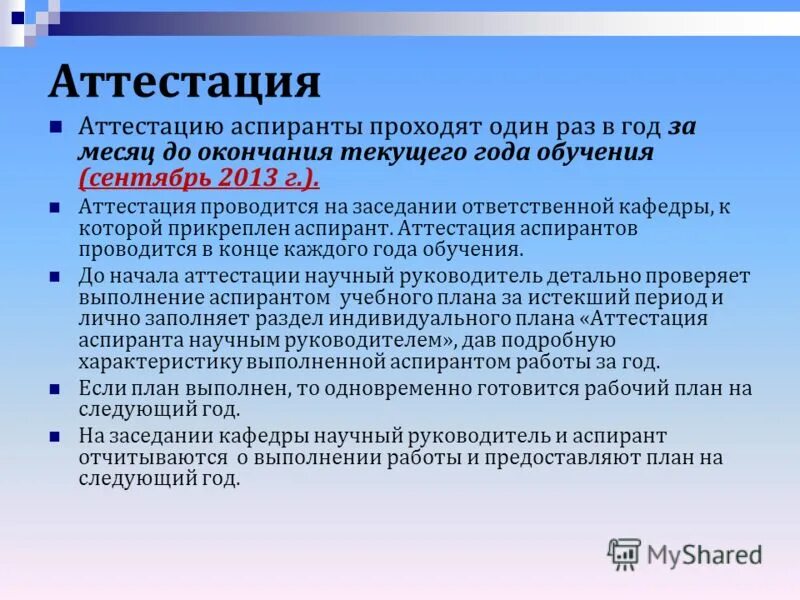 Аттестация

Аттестацию аспиранты проходят один раз в год за месяц до окончания текущего года обучения (сентябрь 2013 г.).

Аттестация проводится на заседании ответственной кафедры, к которой прикреплен аспирант. Аттестация аспирантов проводится в конце каждого года обучения.

До начала аттестации научный руководитель детально проверяет выполнение аспирантом учебного плана за истекший период и лично заполняет раздел индивидуального плана «Аттестация аспиранта научным руководителем», дав подробную характеристику выполненной аспирантом работы за год.

Если план выполнен, то одновременно готовится рабочий план на следующий год.

На заседании кафедры научный руководитель и аспирант отчитываются о выполнении работы и предоставляют план на следующий год.

MyShared